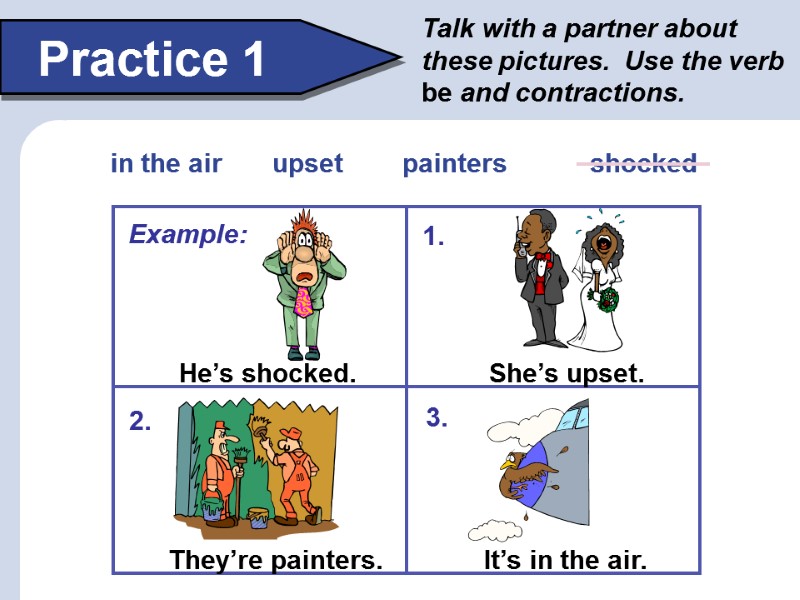 Practice 1

Talk with a partner about these pictures. Use the verb be and contractions.

in the air upset painters ~~shocked~~

| Example: He's shocked. | 1. She's upset. |
|---|---|
| 2. They're painters. | 3. It's in the air. |